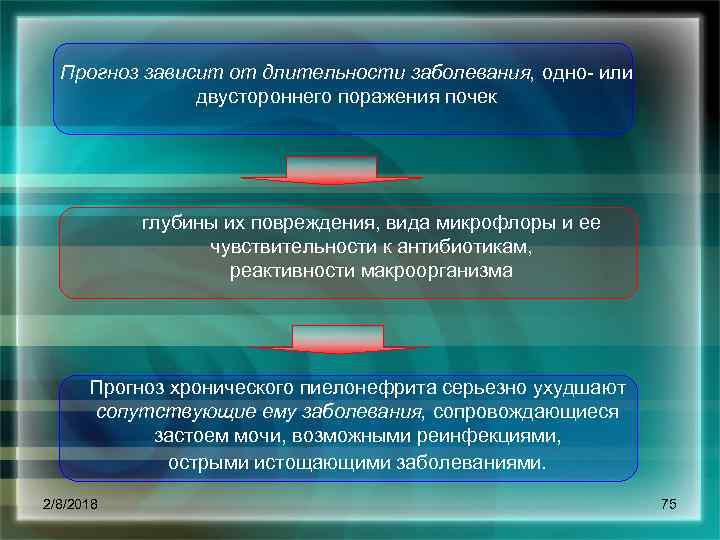 Прогноз зависит от длительности заболевания, одно- или двустороннего поражения почек

глубины их повреждения, вида микрофлоры и ее чувствительности к антибиотикам, реактивности макроорганизма

Прогноз хронического пиелонефрита серьезно ухудшают сопутствующие ему заболевания, сопровождающиеся застоем мочи, возможными реинфекциями, острыми истощающими заболеваниями.

2/8/2018

75